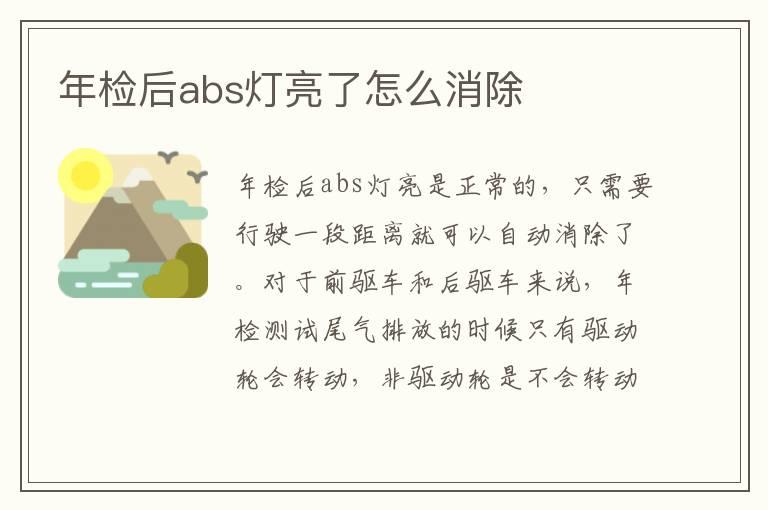 年检后abs灯亮了怎么消除

年检后abs灯亮是正常的，只需要行驶一段距离就可以自动消除了。对于前驱车和后驱车来说，年检测试尾气排放的时候只有驱动轮会转动，非驱动轮是不会转动